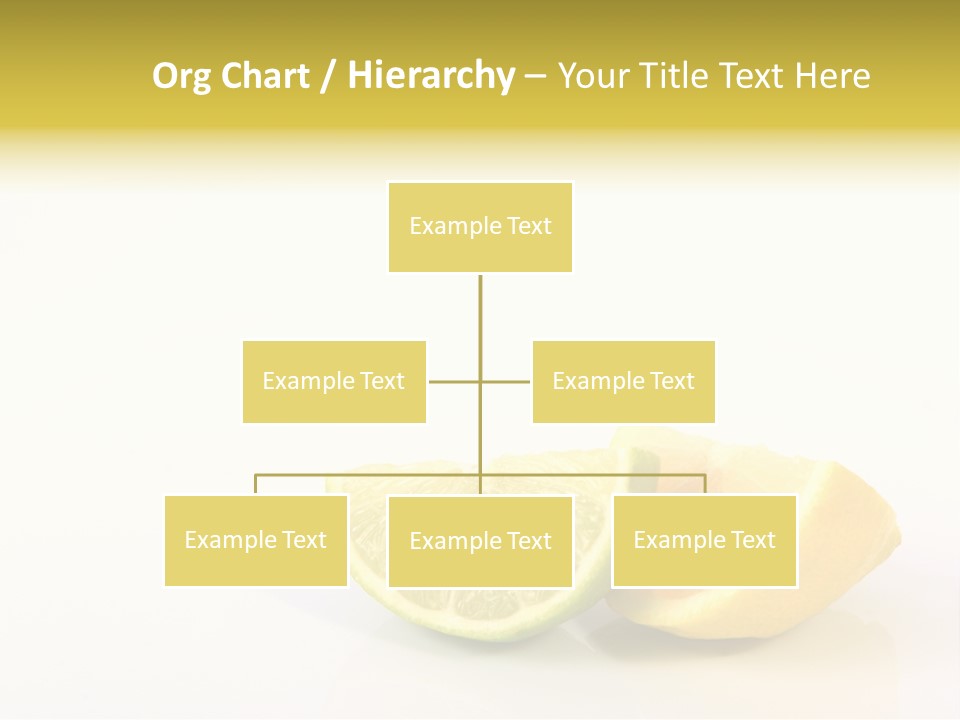 Org Chart / Hierarchy – Your Title Text Here

Example Text

Example Text

Example Text

Example Text

Example Text

Example Text